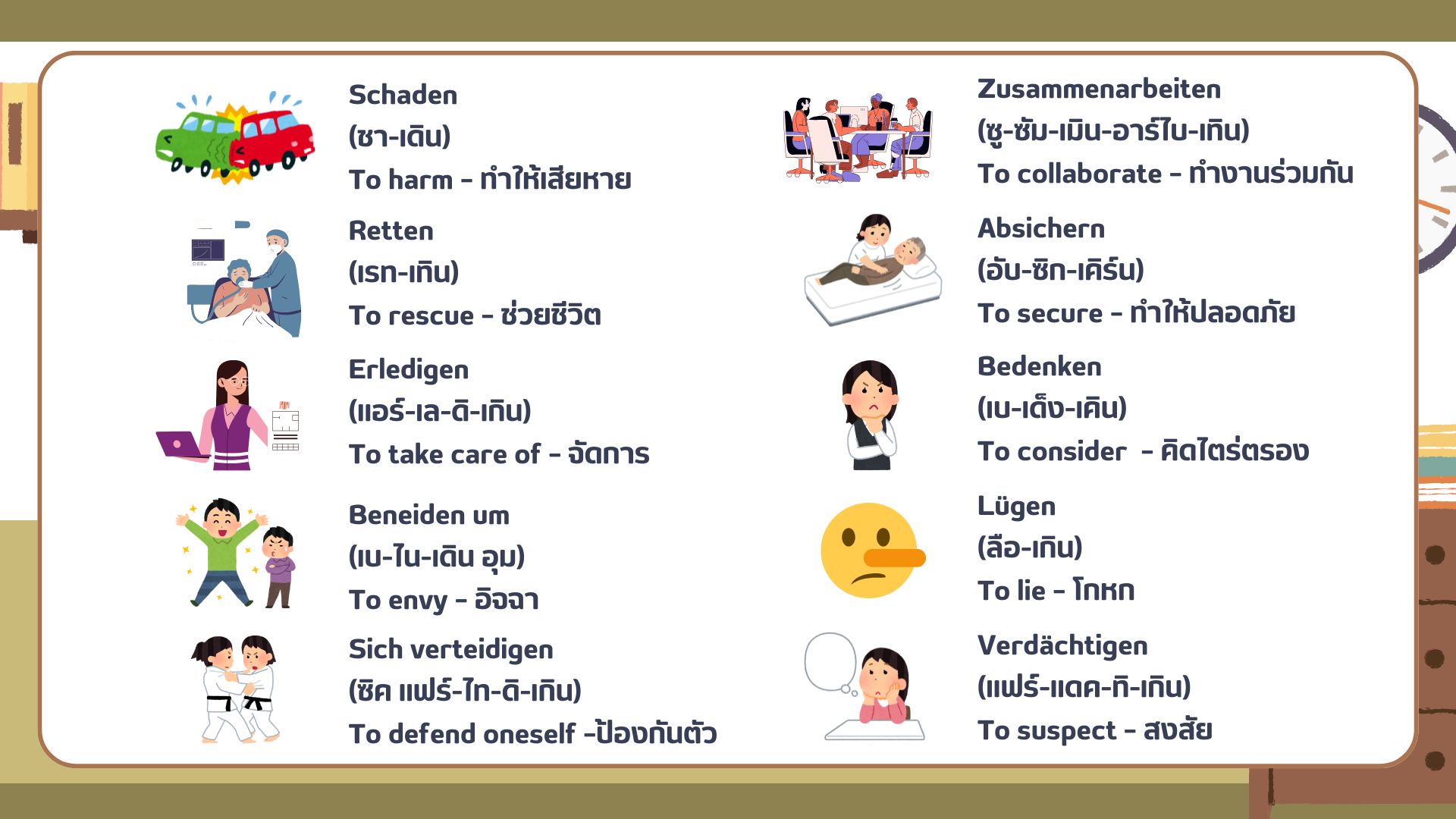 Schaden
(ชา-เดิน)
To harm - ทำให้เสียหาย

Retten
(เรท-เทิน)
To rescue - ช่วยชีวิต

Erledigen
(แอร์-เล-ดิ-เกิน)
To take care of - จัดการ

Beneiden um
(เบ-ไน-เดิน อุม)
To envy - อิจฉา

Sich verteidigen
(ซิค แฟร์-ไท-ดิ-เกิน)
To defend oneself -ป้องกันตัว

Zusammenarbeiten
(ซู-ซัม-เมิน-อาร์ไบ-เทิน)
To collaborate - ทำงานร่วมกัน

Absichern
(อับ-ซิก-เคิร์น)
To secure - ทำให้ปลอดภัย

Bedenken
(เบ-เด็ง-เคิน)
To consider - คิดไตร่ตรอง

Lügen
(ลือ-เกิน)
To lie - โกหก

Verdächtigen
(แฟร์-แดค-ทิ-เกิน)
To suspect - สงสัย